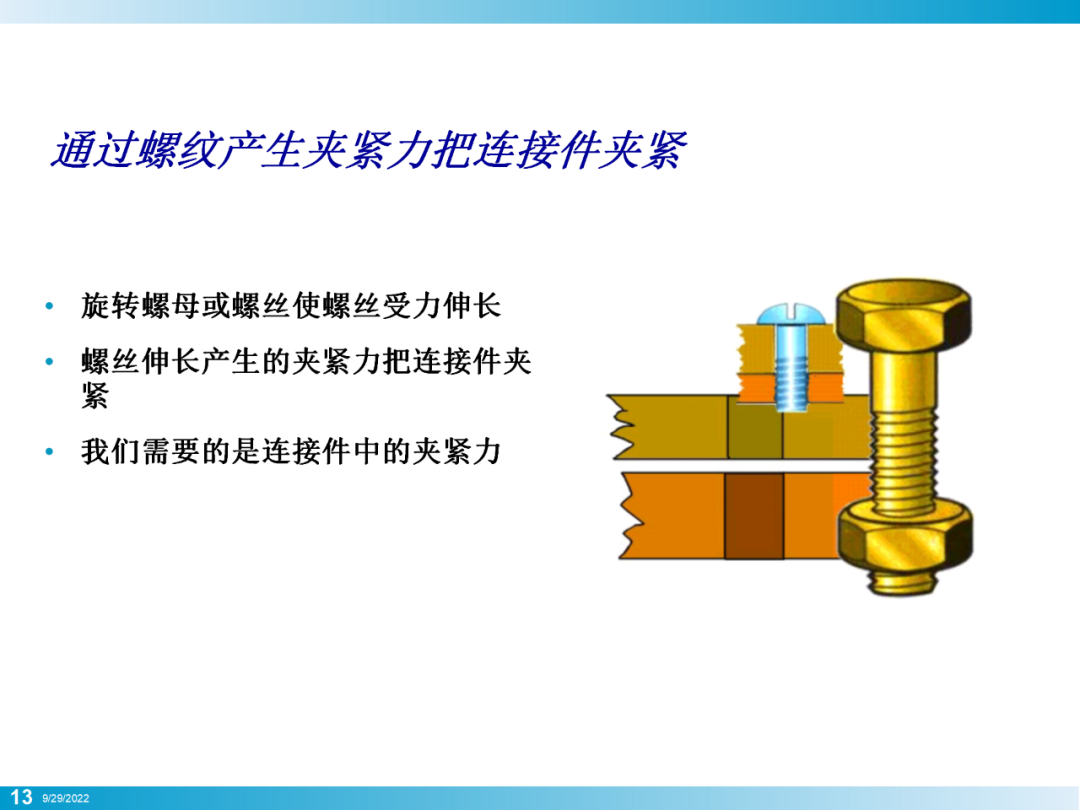 通过螺纹产生夹紧力把连接件夹紧

• 旋转螺母或螺丝使螺丝受力伸长

• 螺丝伸长产生的夹紧力把连接件夹紧

• 我们需要的是连接件中的夹紧力

13 9/29/2022